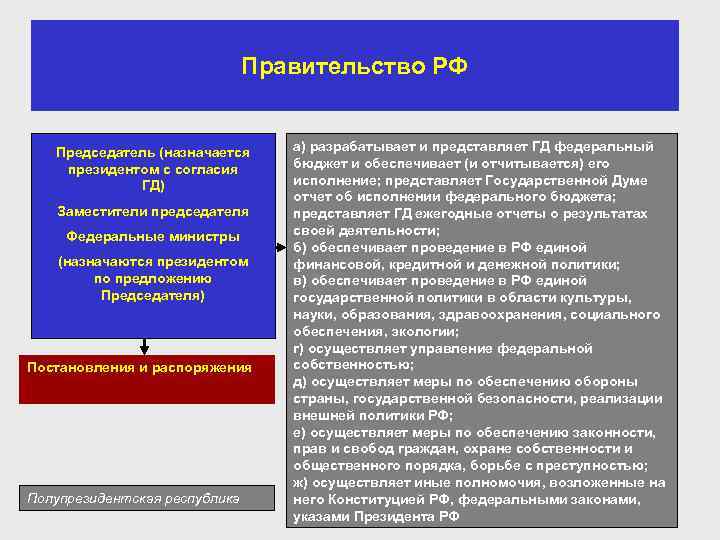 Правительство РФ

Председатель (назначается президентом с согласия ГД)

Заместители председателя

Федеральные министры

(назначаются президентом по предложению Председателя)

Постановления и распоряжения

Полупрезидентская республика

а) разрабатывает и представляет ГД федеральный бюджет и обеспечивает (и отчитывается) его исполнение; представляет Государственной Думе отчет об исполнении федерального бюджета; представляет ГД ежегодные отчеты о результатах своей деятельности;
б) обеспечивает проведение в РФ единой финансовой, кредитной и денежной политики;
в) обеспечивает проведение в РФ единой государственной политики в области культуры, науки, образования, здравоохранения, социального обеспечения, экологии;
г) осуществляет управление федеральной собственностью;
д) осуществляет меры по обеспечению обороны страны, государственной безопасности, реализации внешней политики РФ;
е) осуществляет меры по обеспечению законности, прав и свобод граждан, охране собственности и общественного порядка, борьбе с преступностью;
ж) осуществляет иные полномочия, возложенные на него Конституцией РФ, федеральными законами, указами Президента РФ